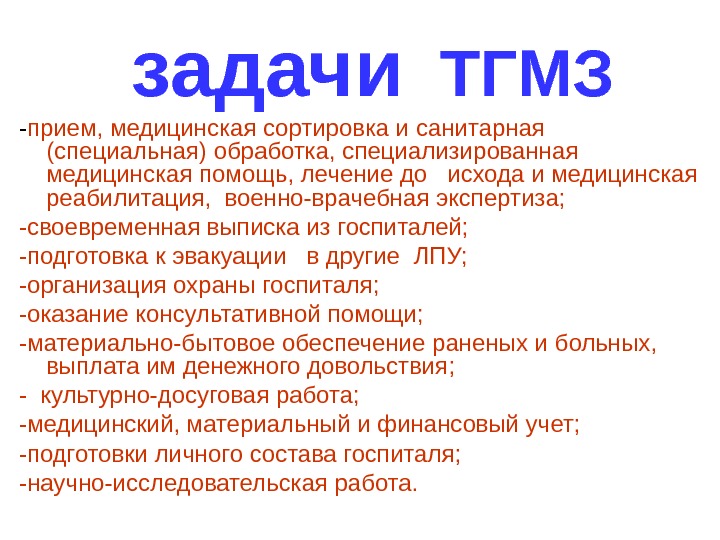 задачи ТГМЗ

-прием, медицинская сортировка и санитарная (специальная) обработка, специализированная медицинская помощь, лечение до исхода и медицинская реабилитация, военно-врачебная экспертиза;

-своевременная выписка из госпиталей;

-подготовка к эвакуации в другие ЛПУ;

-организация охраны госпиталя;

-оказание консультативной помощи;

-материально-бытовое обеспечение раненых и больных, выплата им денежного довольствия;

- культурно-досуговая работа;

-медицинский, материальный и финансовый учет;

-подготовки личного состава госпиталя;

-научно-исследовательская работа.